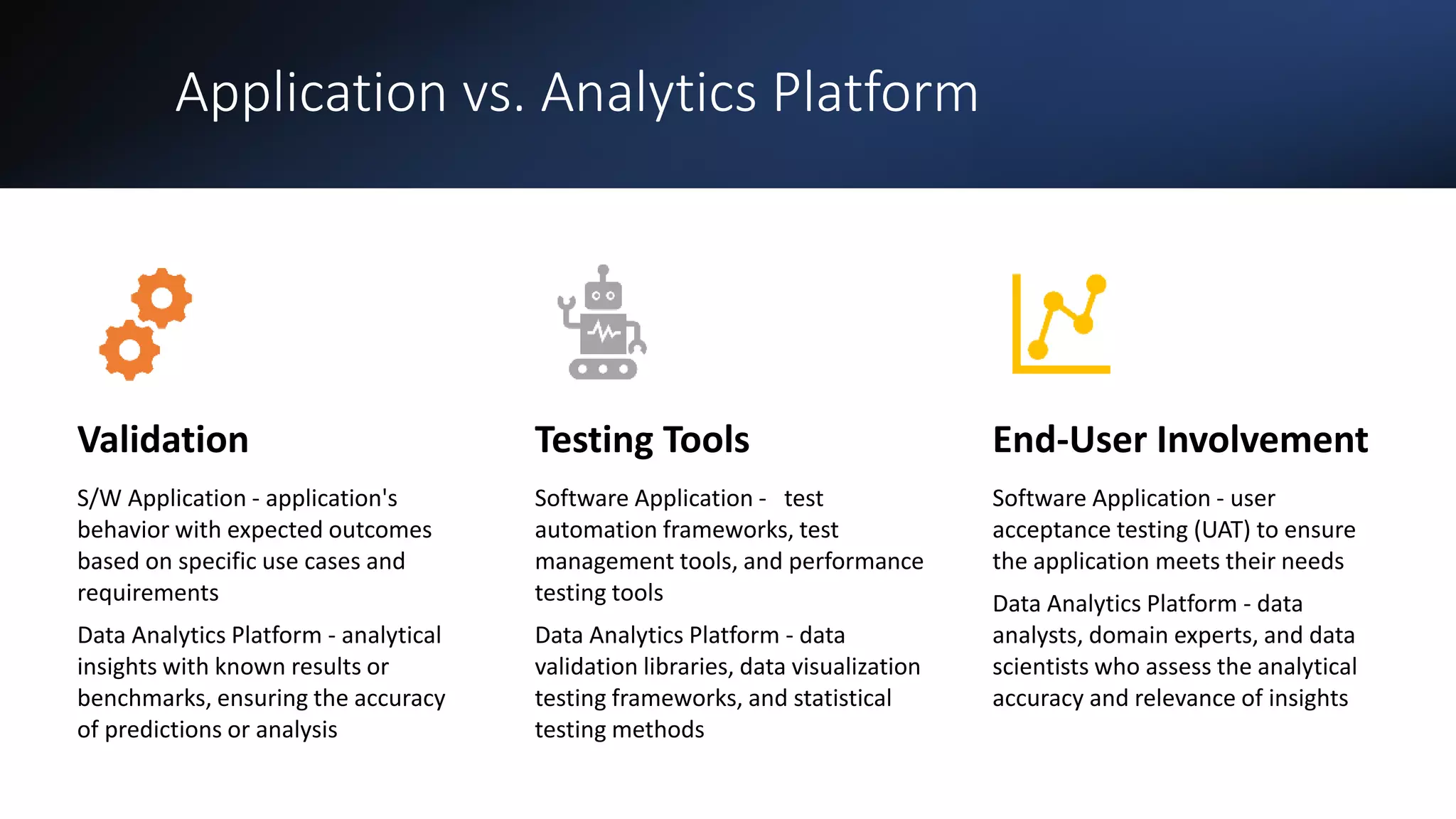 Application vs. Analytics Platform

Validation

S/W Application - application's behavior with expected outcomes based on specific use cases and requirements

Data Analytics Platform - analytical insights with known results or benchmarks, ensuring the accuracy of predictions or analysis

Testing Tools

Software Application - test automation frameworks, test management tools, and performance testing tools

Data Analytics Platform - data validation libraries, data visualization testing frameworks, and statistical testing methods

End-User Involvement

Software Application - user acceptance testing (UAT) to ensure the application meets their needs

Data Analytics Platform - data analysts, domain experts, and data scientists who assess the analytical accuracy and relevance of insights